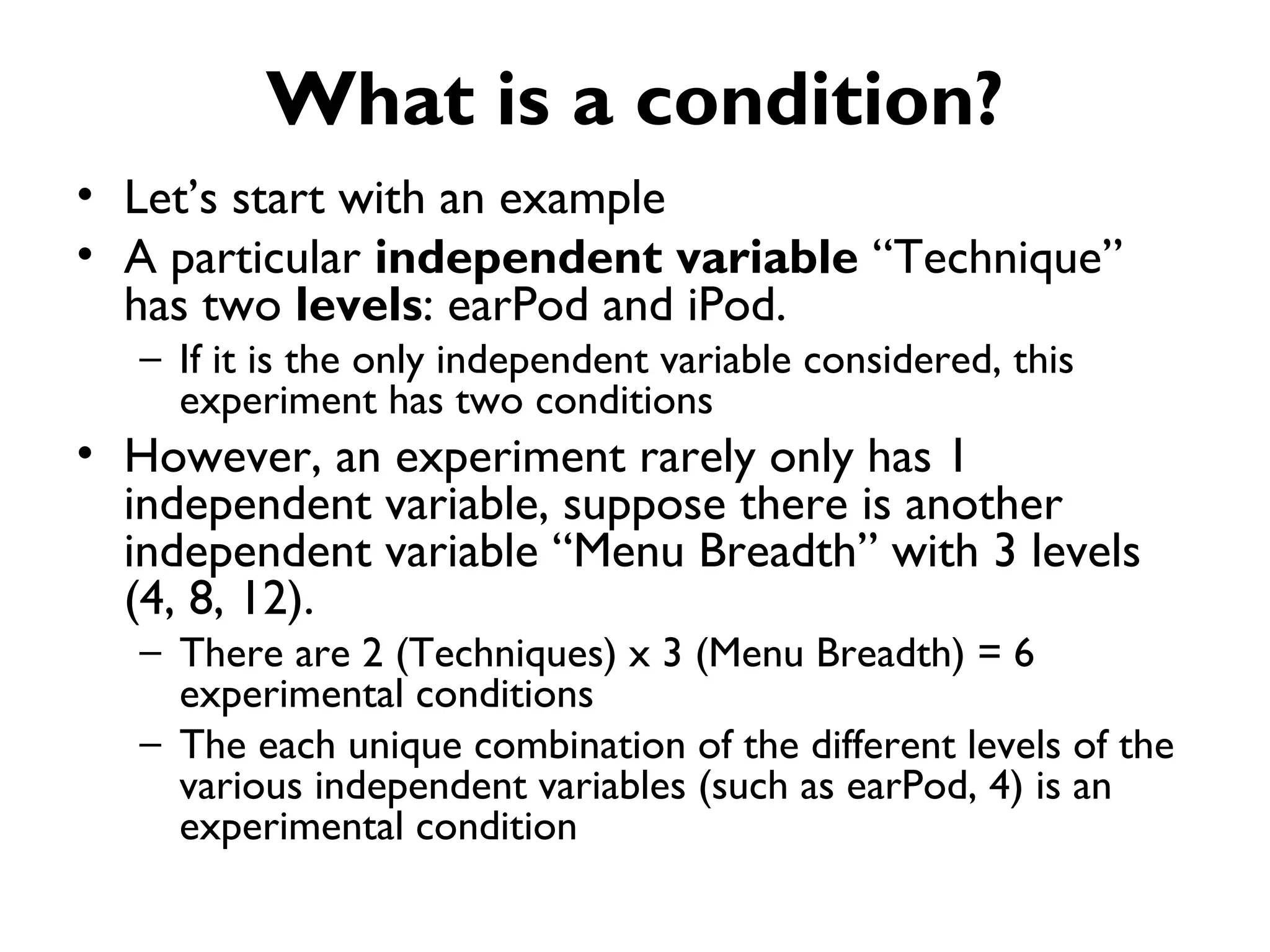 What is a condition?

• Let’s start with an example

• A particular independent variable “Technique” has two levels: earPod and iPod.

– If it is the only independent variable considered, this experiment has two conditions

• However, an experiment rarely only has 1 independent variable, suppose there is another independent variable “Menu Breadth” with 3 levels (4, 8, 12).

– There are 2 (Techniques) x 3 (Menu Breadth) = 6 experimental conditions

– The each unique combination of the different levels of the various independent variables (such as earPod, 4) is an experimental condition